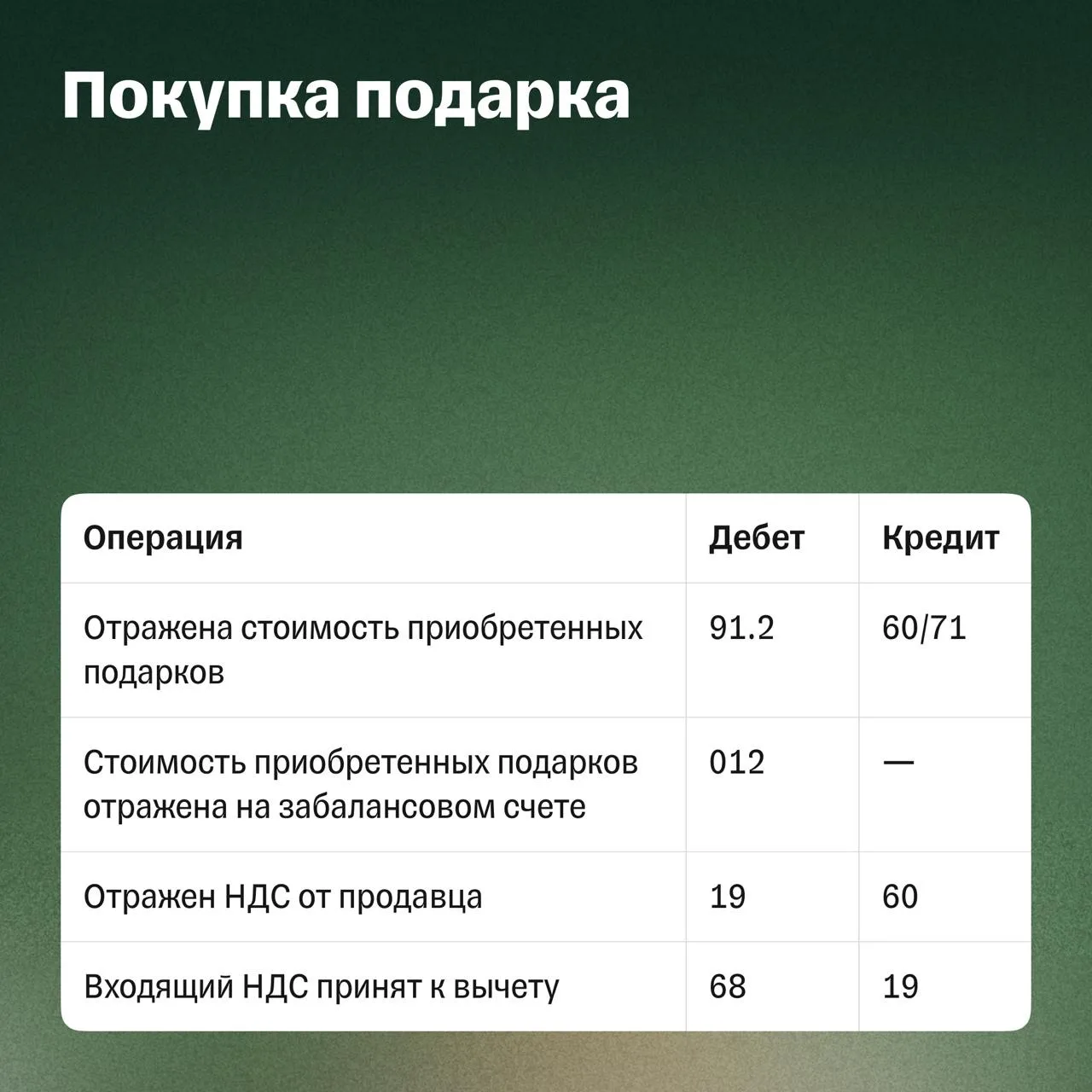 Покупка подарка

| Операция | Дебет | Кредит |
|---|---|---|
| Отражена стоимость приобретенных подарков | 91.2 | 60/71 |
| Стоимость приобретенных подарков отражена на забалансовом счете | 012 | — |
| Отражен НДС от продавца | 19 | 60 |
| Входящий НДС принят к вычету | 68 | 19 |